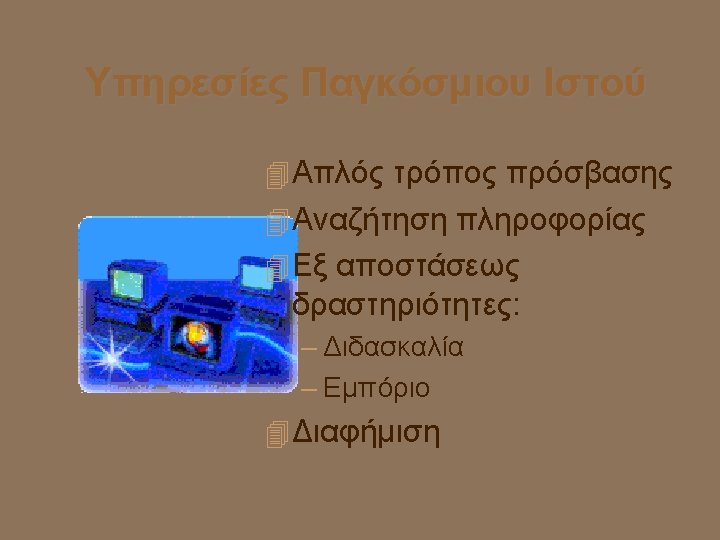 Υπηρεσίες Παγκόσμιου Ιστού

Απλός τρόπος πρόσβασης

Αναζήτηση πληροφορίας

Εξ αποστάσεως δραστηριότητες:

– Διδασκαλία

– Εμπόριο

Διαφήμιση